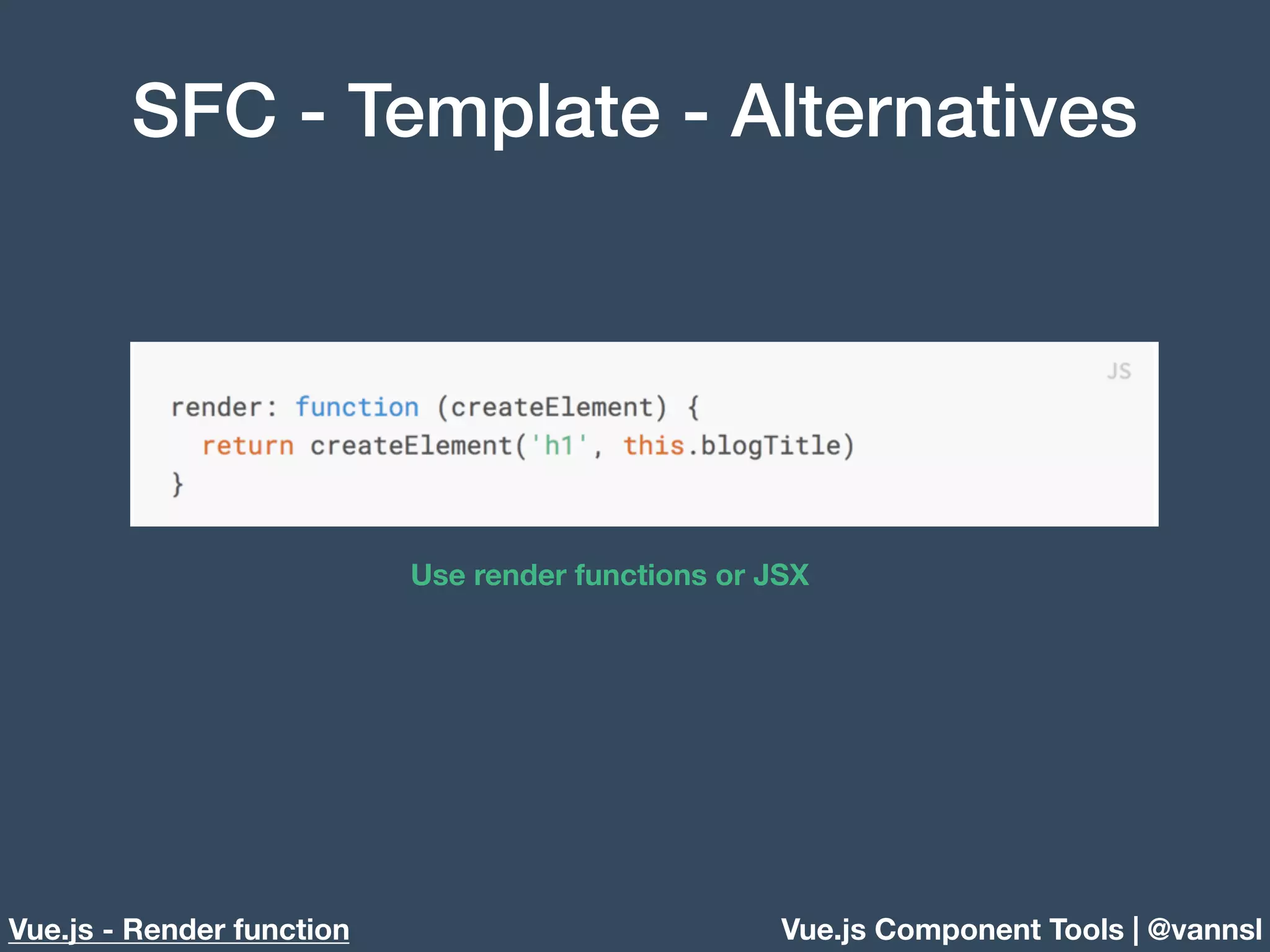 SFC - Template - Alternatives

JS

render: function (createElement) {
  return createElement('h1', this.blogTitle)
}

Use render functions or JSX

Vue.js - Render function

Vue.js Component Tools | @vannsl